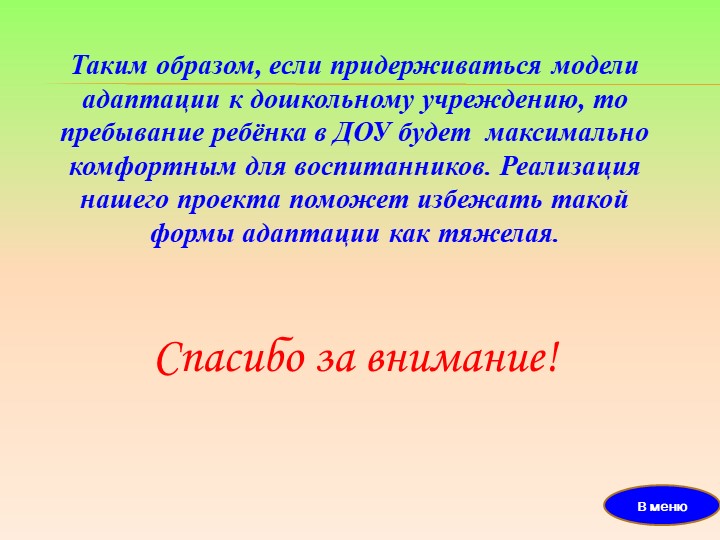 Таким образом, если придерживаться модели адаптации к дошкольному учреждению, то пребывание ребёнка в ДОУ будет максимально комфортным для воспитанников. Реализация нашего проекта поможет избежать такой формы адаптации как тяжелая.

Спасибо за внимание!

В меню